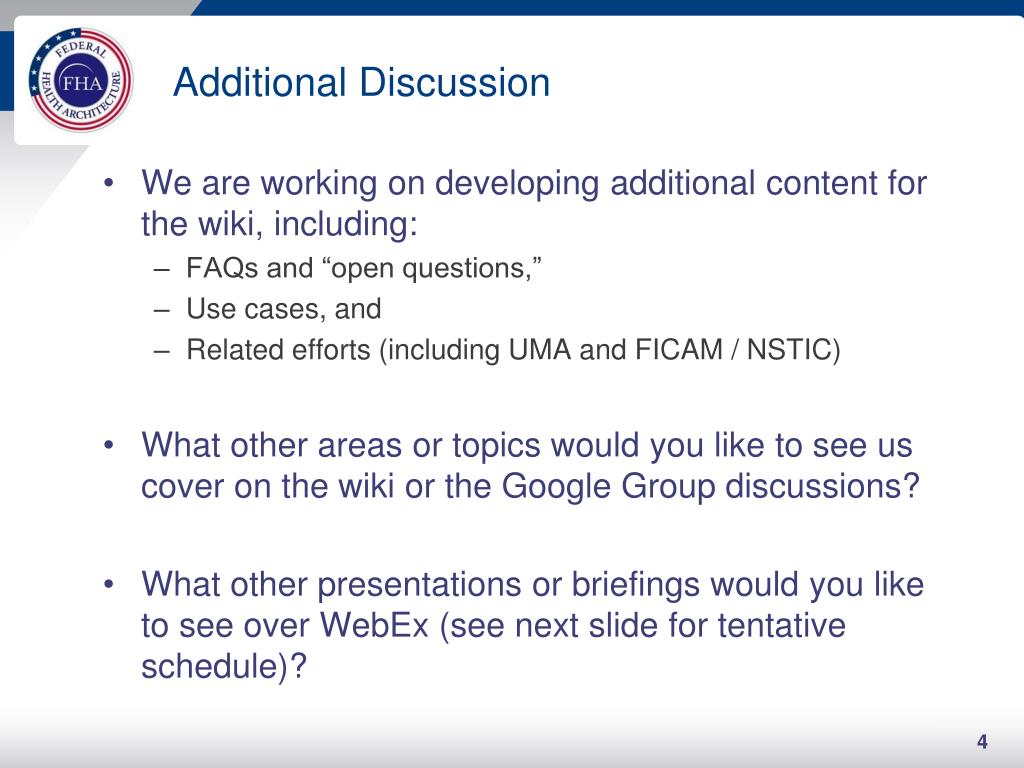 FEDERAL HEALTH ARCHITECTURE
FHA

Additional Discussion

• We are working on developing additional content for the wiki, including:
– FAQs and “open questions,”
– Use cases, and
– Related efforts (including UMA and FICAM / NSTIC)

• What other areas or topics would you like to see us cover on the wiki or the Google Group discussions?

• What other presentations or briefings would you like to see over WebEx (see next slide for tentative schedule)?

4